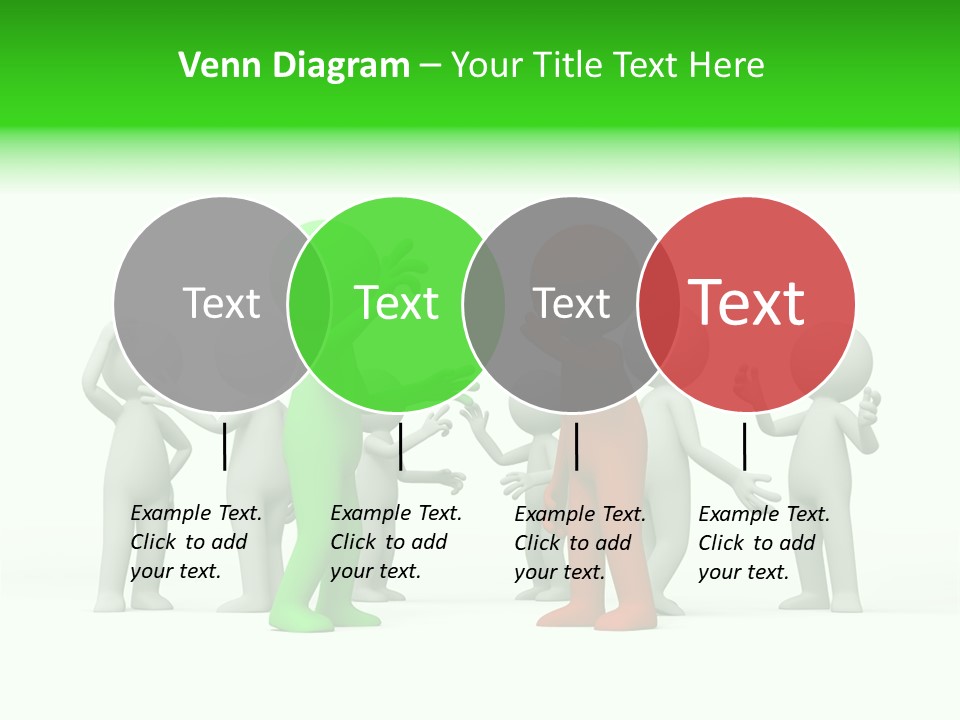 Venn Diagram – Your Title Text Here

Text

Text

Text

Text

Example Text. Click to add your text.

Example Text. Click to add your text.

Example Text. Click to add your text.

Example Text. Click to add your text.